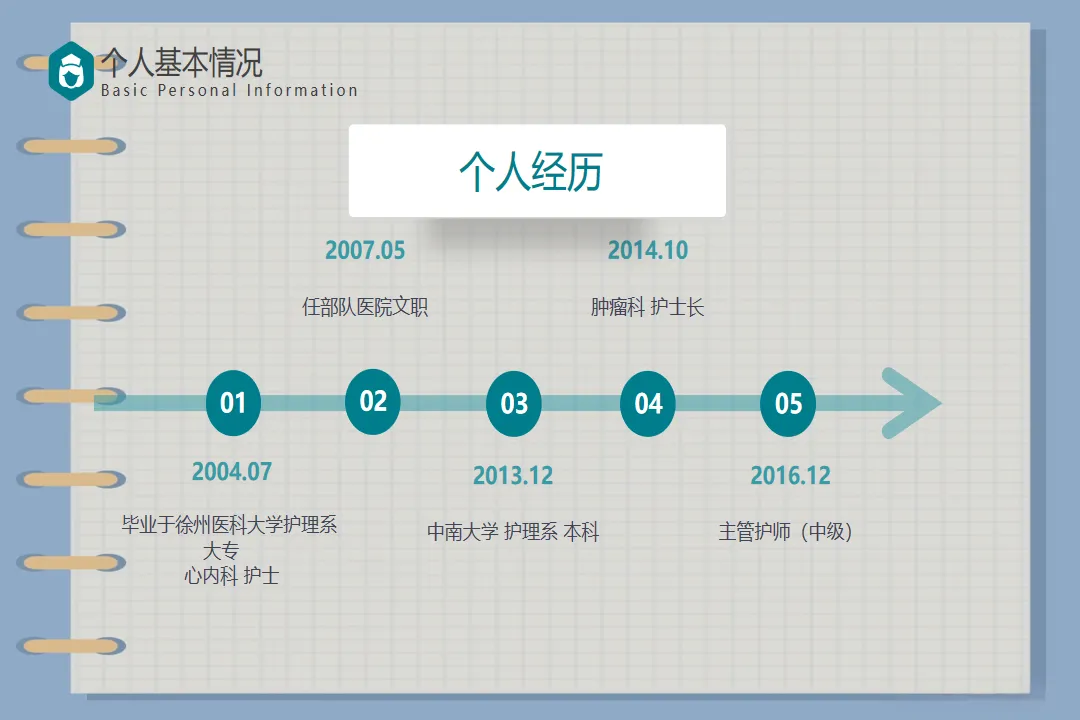 个人基本情况
Basic Personal Information

个人经历

2007.05
任部队医院文职

2014.10
肿瘤科 护士长

01 02 03 04 05

2004.07
毕业于徐州医科大学护理系 大专
心内科 护士

2013.12
中南大学 护理系 本科

2016.12
主管护师（中级）